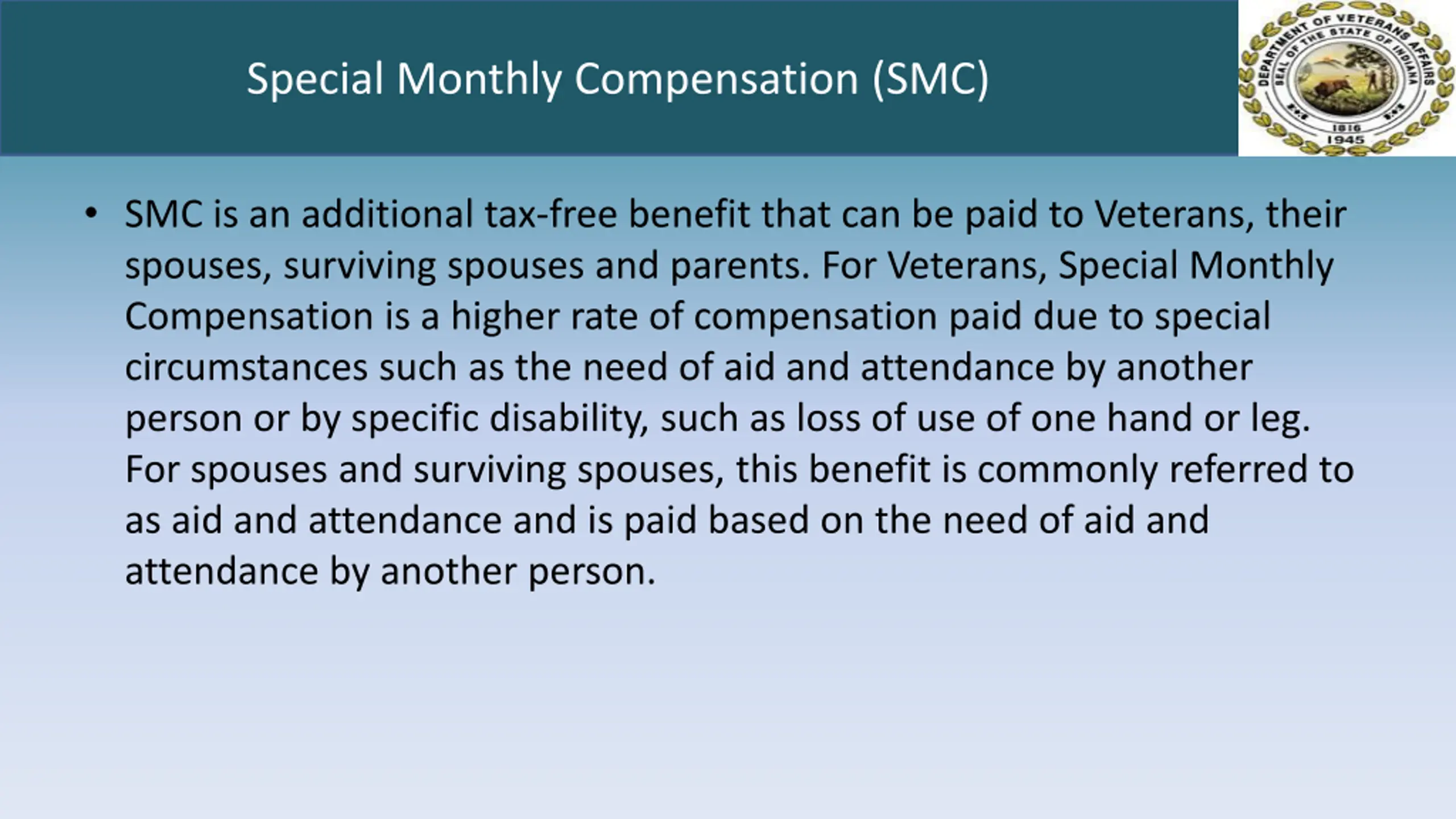 Special Monthly Compensation (SMC)

DEPARTMENT OF VETERANS AFFAIRS
SEAL OF THE STATE OF INDIANA
1816
1945

• SMC is an additional tax-free benefit that can be paid to Veterans, their spouses, surviving spouses and parents. For Veterans, Special Monthly Compensation is a higher rate of compensation paid due to special circumstances such as the need of aid and attendance by another person or by specific disability, such as loss of use of one hand or leg. For spouses and surviving spouses, this benefit is commonly referred to as aid and attendance and is paid based on the need of aid and attendance by another person.